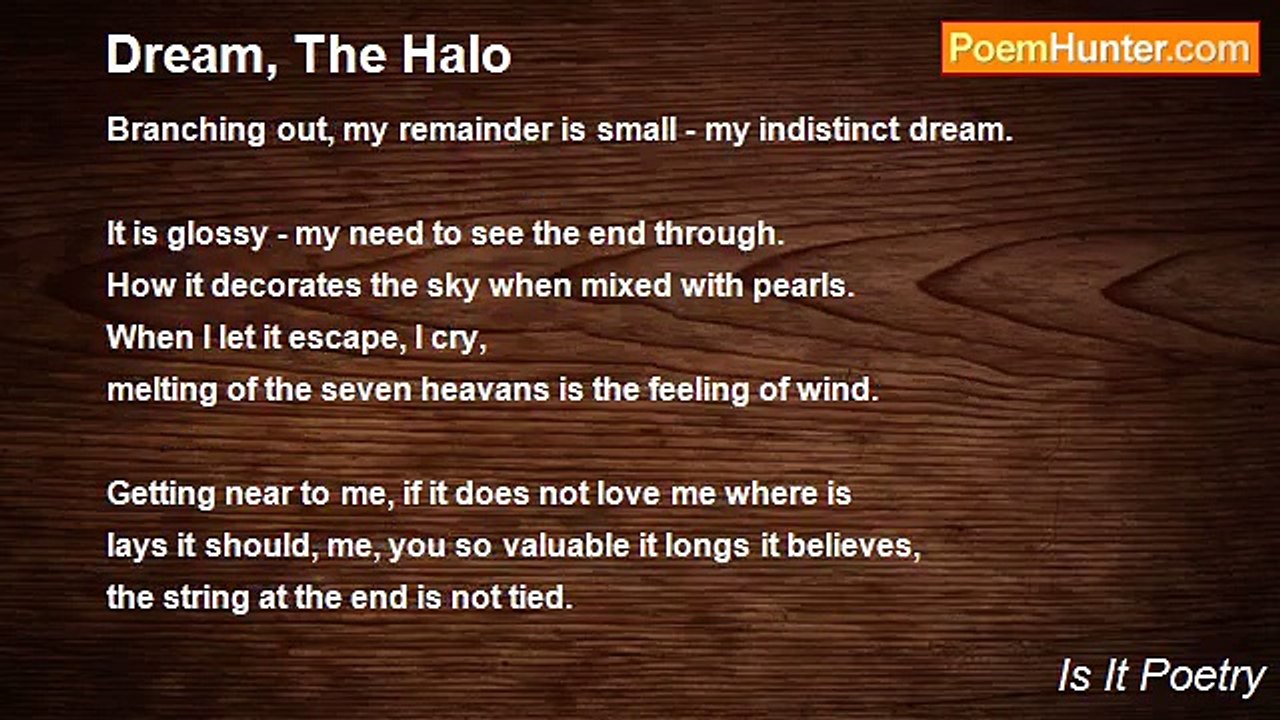 Dream, The Halo

PoemHunter.com

Branching out, my remainder is small - my indistinct dream.

It is glossy - my need to see the end through.
How it decorates the sky when mixed with pearls.
When I let it escape, I cry,
melting of the seven heavans is the feeling of wind.

Getting near to me, if it does not love me where is
lays it should, me, you so valuable it longs it believes,
the string at the end is not tied.

Is It Poetry